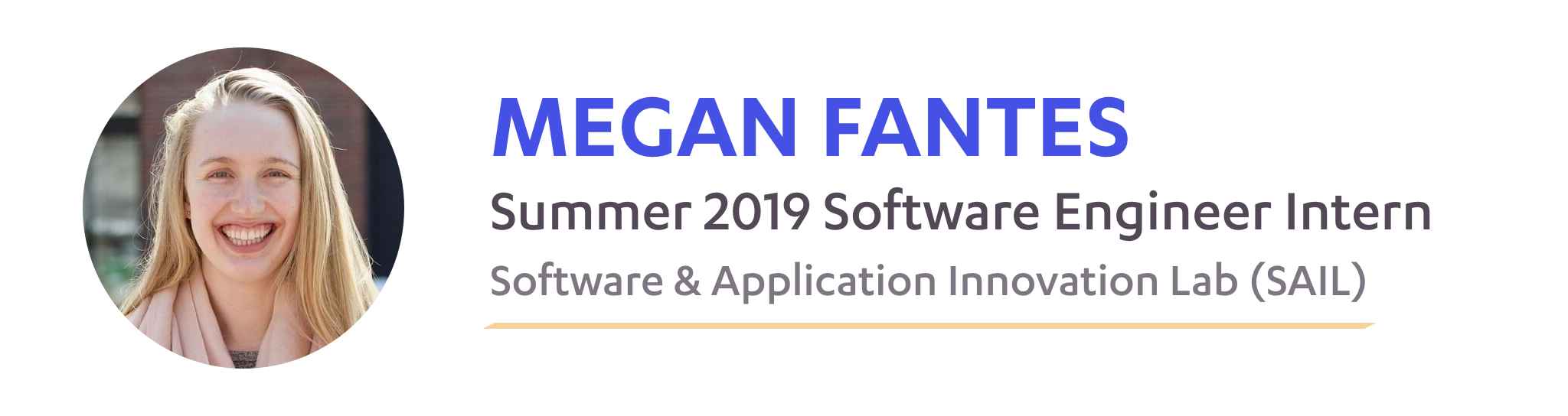 MEGAN FANTES

Summer 2019 Software Engineer Intern

Software & Application Innovation Lab (SAIL)